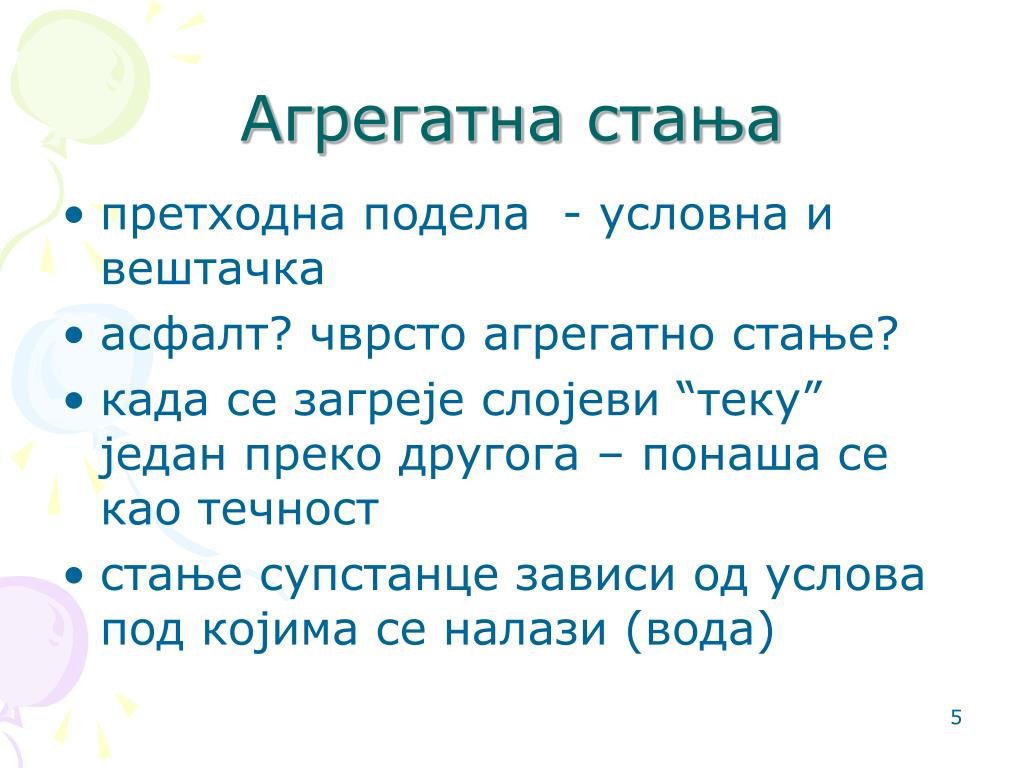 Агрегатна стања

• претходна подела  - условна и вештачка
• асфалт? чврсто агрегатно стање?
• када се загреје слојеви “теку” један преко другога – понаша се као течност
• стање супстанце зависи од услова под којима се налази (вода)

5